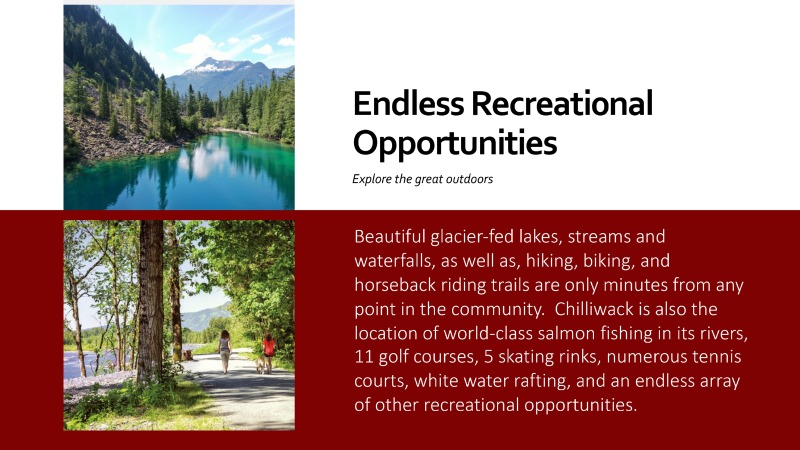 Endless Recreational Opportunities

Explore the great outdoors

Beautiful glacier-fed lakes, streams and waterfalls, as well as, hiking, biking, and horseback riding trails are only minutes from any point in the community. Chilliwack is also the location of world-class salmon fishing in its rivers, 11 golf courses, 5 skating rinks, numerous tennis courts, white water rafting, and an endless array of other recreational opportunities.